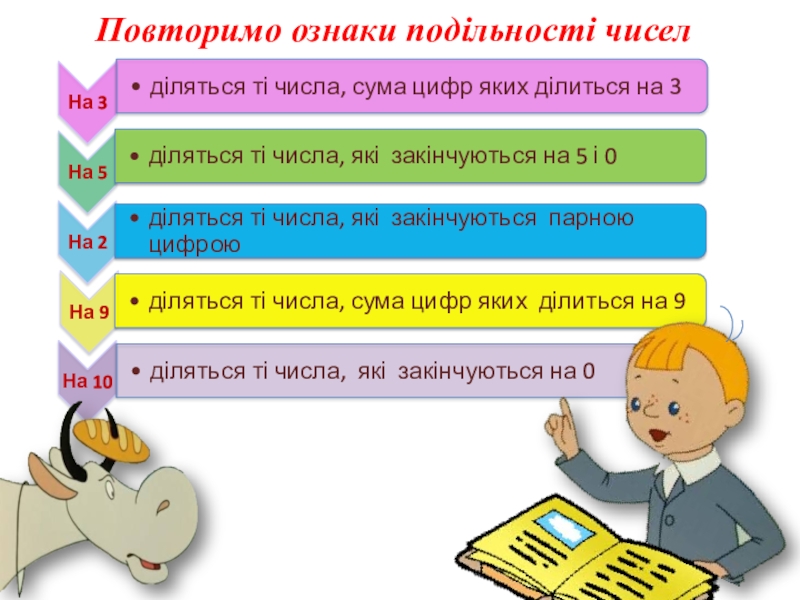 Повторимо ознаки подільності чисел

На 3
• діляться ті числа, сума цифр яких ділиться на 3

На 5
• діляться ті числа, які закінчуються на 5 і 0

На 2
• діляться ті числа, які закінчуються парною цифрою

На 9
• діляться ті числа, сума цифр яких ділиться на 9

На 10
• діляться ті числа, які закінчуються на 0